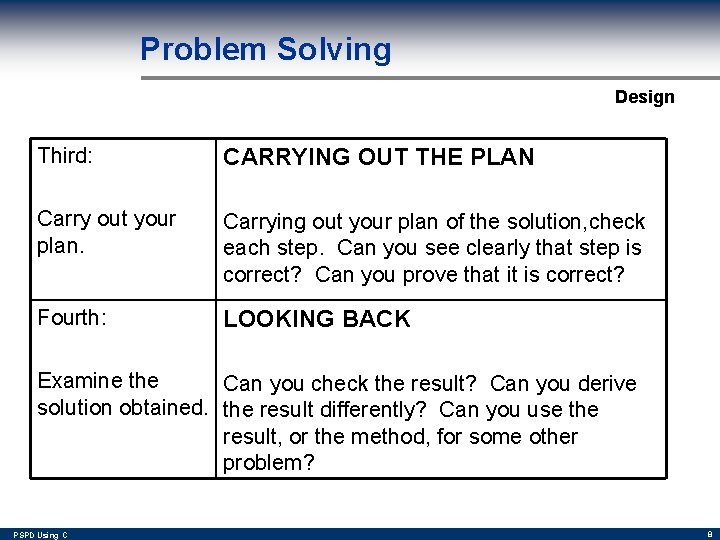 Problem Solving

Design

| Third:<br><br>Carry out your plan. | CARRYING OUT THE PLAN<br><br>Carrying out your plan of the solution,check each step. Can you see clearly that step is correct? Can you prove that it is correct? |
|---|---|
| Fourth:<br><br>Examine the solution obtained. | LOOKING BACK<br><br>Can you check the result? Can you derive the result differently? Can you use the result, or the method, for some other problem? |

PSPD Using C

8